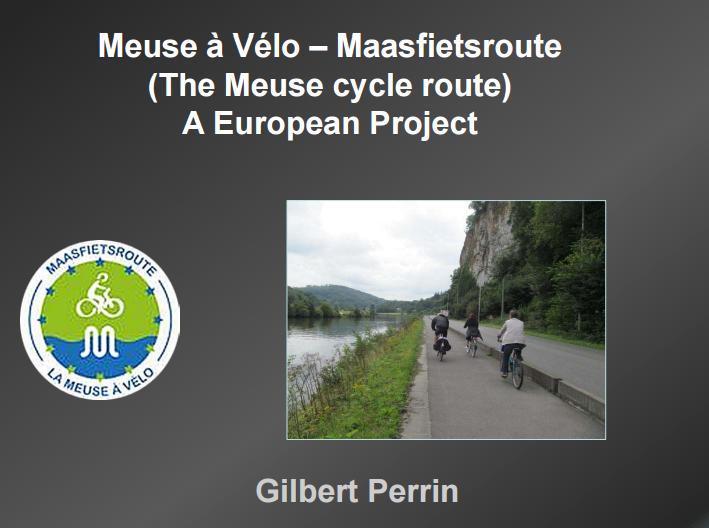 Meuse à Vélo – Maasfietsroute
(The Meuse cycle route)
A European Project

MAASFIETSROUTE
LA MEUSE À VÉLO

Gilbert Perrin